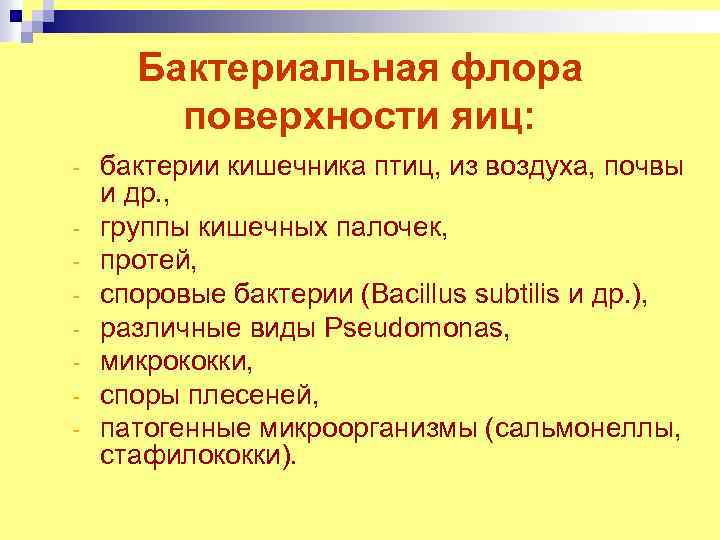 Бактериальная флора поверхности яиц:

- бактерии кишечника птиц, из воздуха, почвы и др.,
- группы кишечных палочек,
- протей,
- споровые бактерии (Bacillus subtilis и др.),
- различные виды Pseudomonas,
- микрококки,
- споры плесеней,
- патогенные микроорганизмы (сальмонеллы, стафилококки).